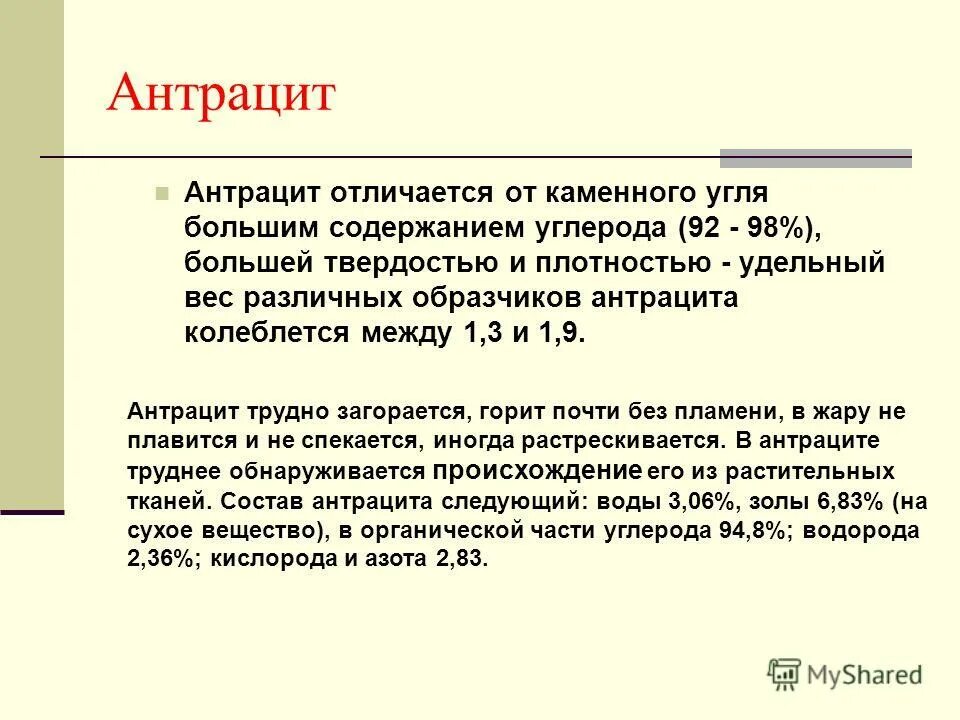 Антрацит

Антрацит отличается от каменного угля большим содержанием углерода (92 - 98%), большей твердостью и плотностью - удельный вес различных образчиков антрацита колеблется между 1,3 и 1,9.

Антрацит трудно загорается, горит почти без пламени, в жару не плавится и не спекается, иногда растрескивается. В антраците труднее обнаруживается происхождение его из растительных тканей. Состав антрацита следующий: воды 3,06%, золы 6,83% (на сухое вещество), в органической части углерода 94,8%; водорода 2,36%; кислорода и азота 2,83.

MyShared